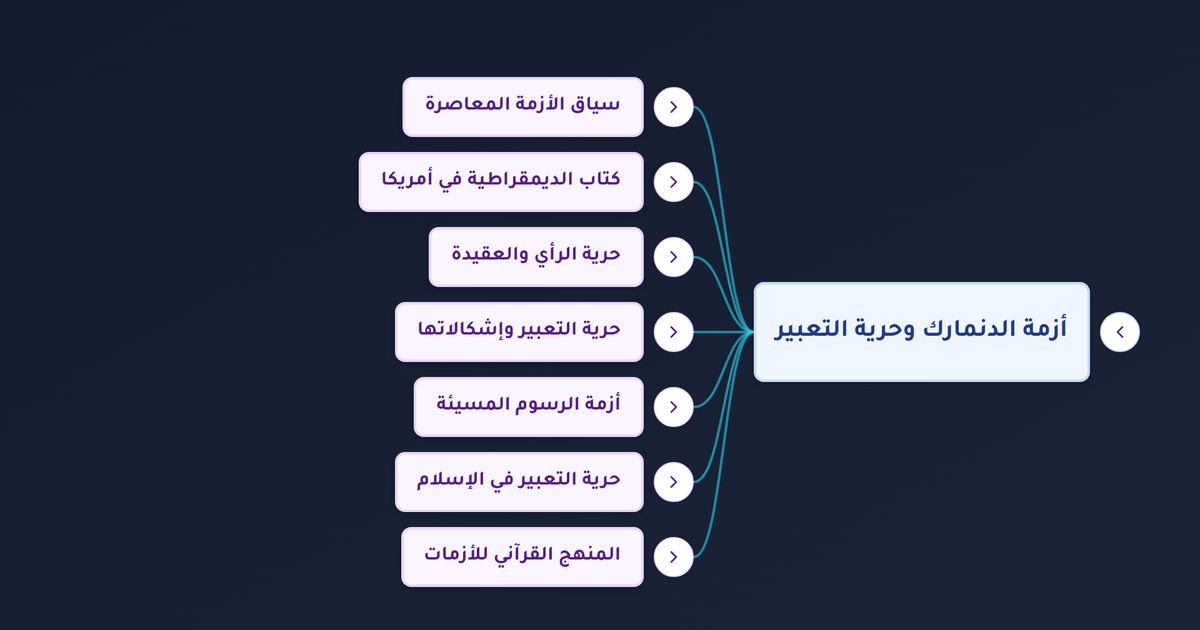 أزمة الدنمارك وحرية التعبير

سياق الأزمة المعاصرة

كتاب الديمقراطية في أمريكا

حرية الرأي والعقيدة

حرية التعبير وإشكالاتها

أزمة الرسوم المسيئة

حرية التعبير في الإسلام

المنهج القرآني للأزمات